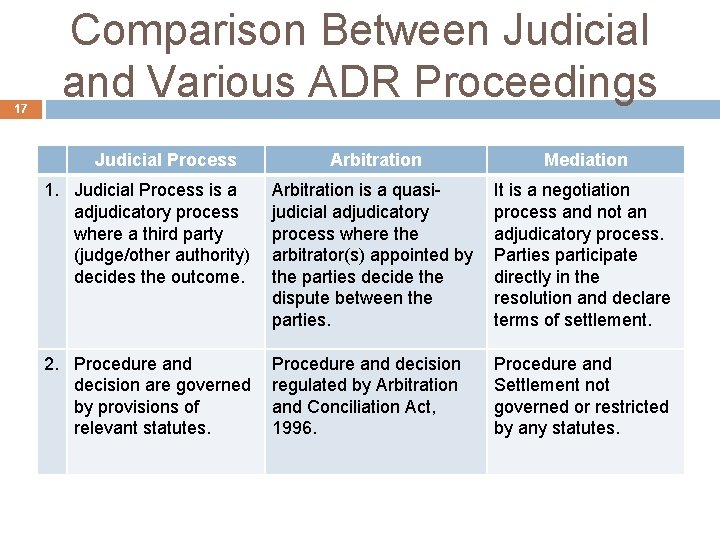 Comparison Between Judicial and Various ADR Proceedings

17

| | Judicial Process | Arbitration | Mediation |
|---|---|---|---|
| 1. | Judicial Process is a adjudicatory process where a third party (judge/other authority) decides the outcome. | Arbitration is a quasi-judicial adjudicatory process where the arbitrator(s) appointed by the parties decide the dispute between the parties. | It is a negotiation process and not an adjudicatory process. Parties participate directly in the resolution and declare terms of settlement. |
| 2. | Procedure and decision are governed by provisions of relevant statutes. | Procedure and decision regulated by Arbitration and Conciliation Act, 1996. | Procedure and Settlement not governed or restricted by any statutes. |